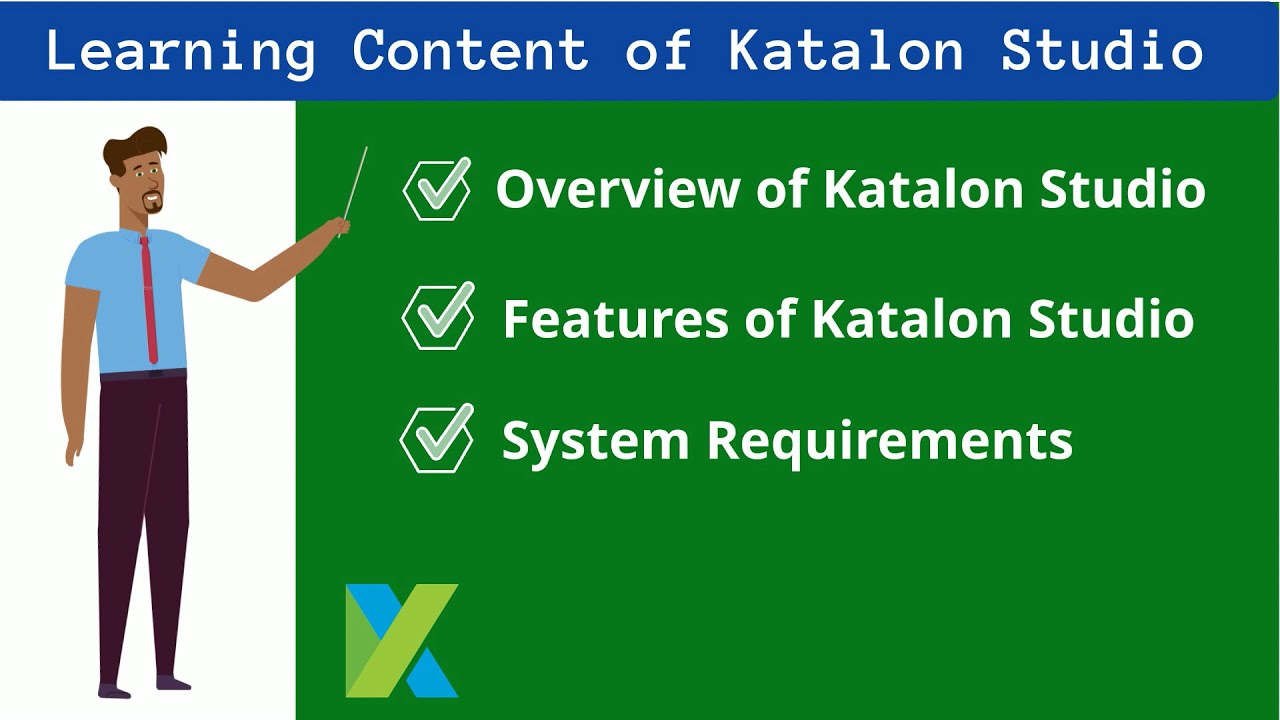 Learning Content of Katalon Studio

Overview of Katalon Studio

Features of Katalon Studio

System Requirements